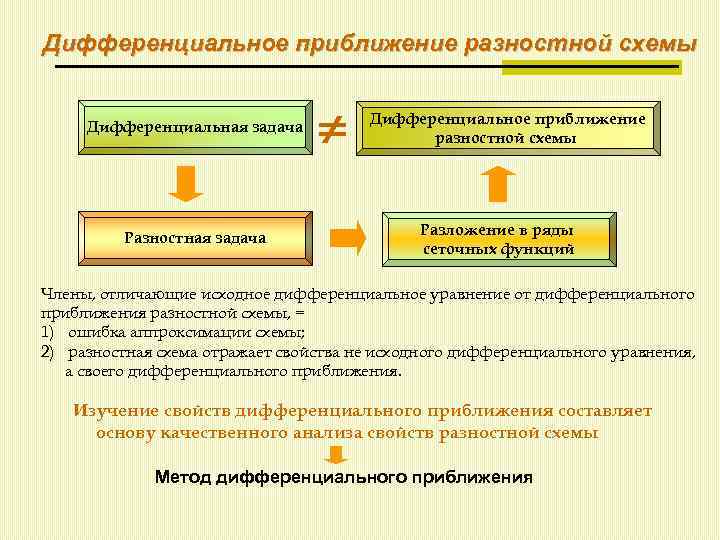 Дифференциальное приближение разностной схемы

Дифференциальная задача

$\neq$

Дифференциальное приближение разностной схемы

Разностная задача

Разложение в ряды сеточных функций

Члены, отличающие исходное дифференциальное уравнение от дифференциального приближения разностной схемы, =
1) ошибка аппроксимации схемы;
2) разностная схема отражает свойства не исходного дифференциального уравнения, а своего дифференциального приближения.

Изучение свойств дифференциального приближения составляет основу качественного анализа свойств разностной схемы

Метод дифференциального приближения